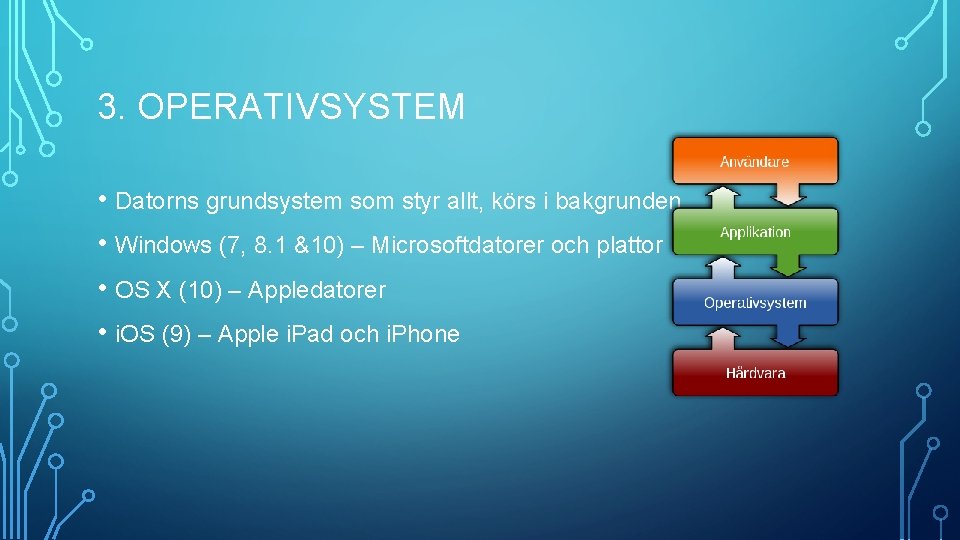 3. OPERATIVSYSTEM

• Datorns grundsystem som styr allt, körs i bakgrunden

• Windows (7, 8.1 &10) – Microsoftdatorer och plattor

• OS X (10) – Appledatorer

• iOS (9) – Apple iPad och iPhone

Användare

Applikation

Operativsystem

Hårdvara